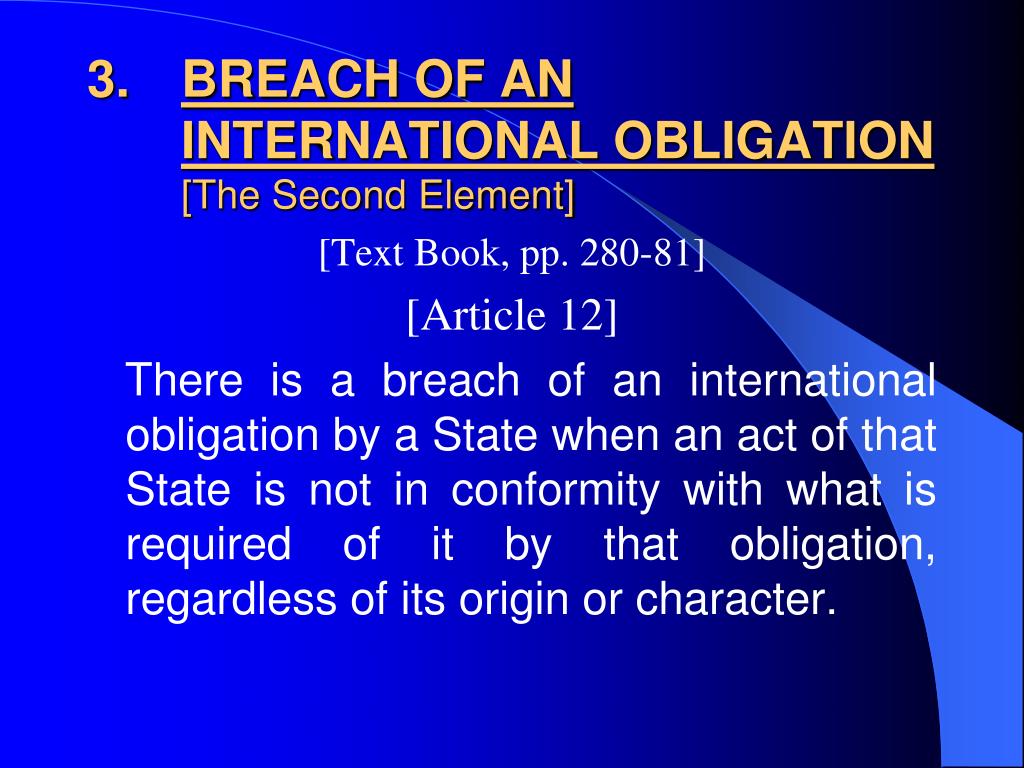 3. BREACH OF AN INTERNATIONAL OBLIGATION
[The Second Element]

[Text Book, pp. 280-81]

[Article 12]

There is a breach of an international obligation by a State when an act of that State is not in conformity with what is required of it by that obligation, regardless of its origin or character.